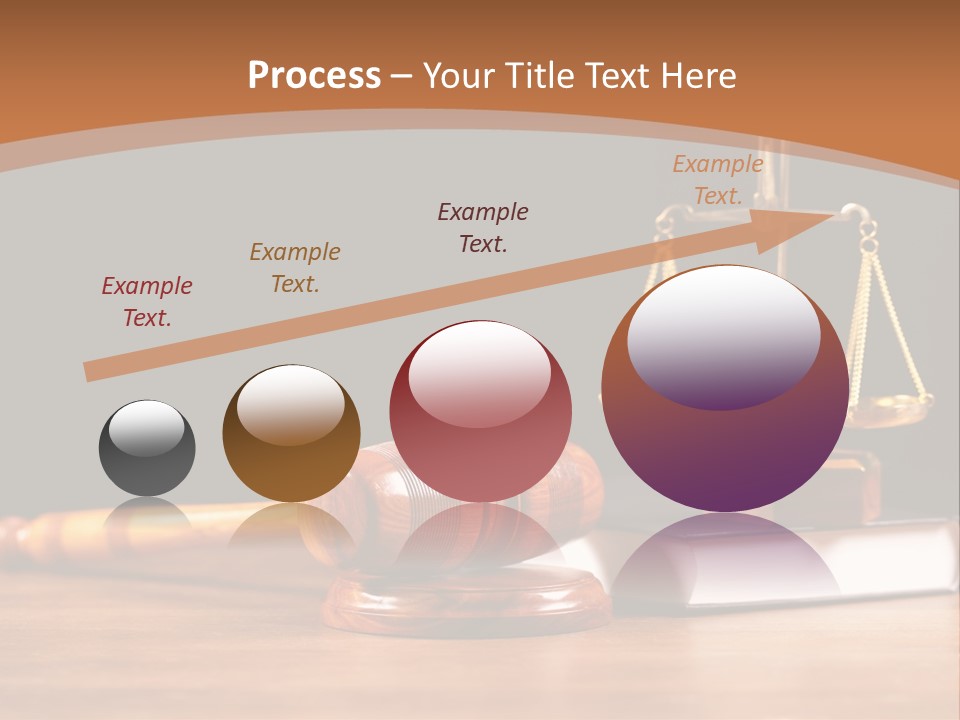 Process – Your Title Text Here

Example Text.

Example Text.

Example Text.

Example Text.